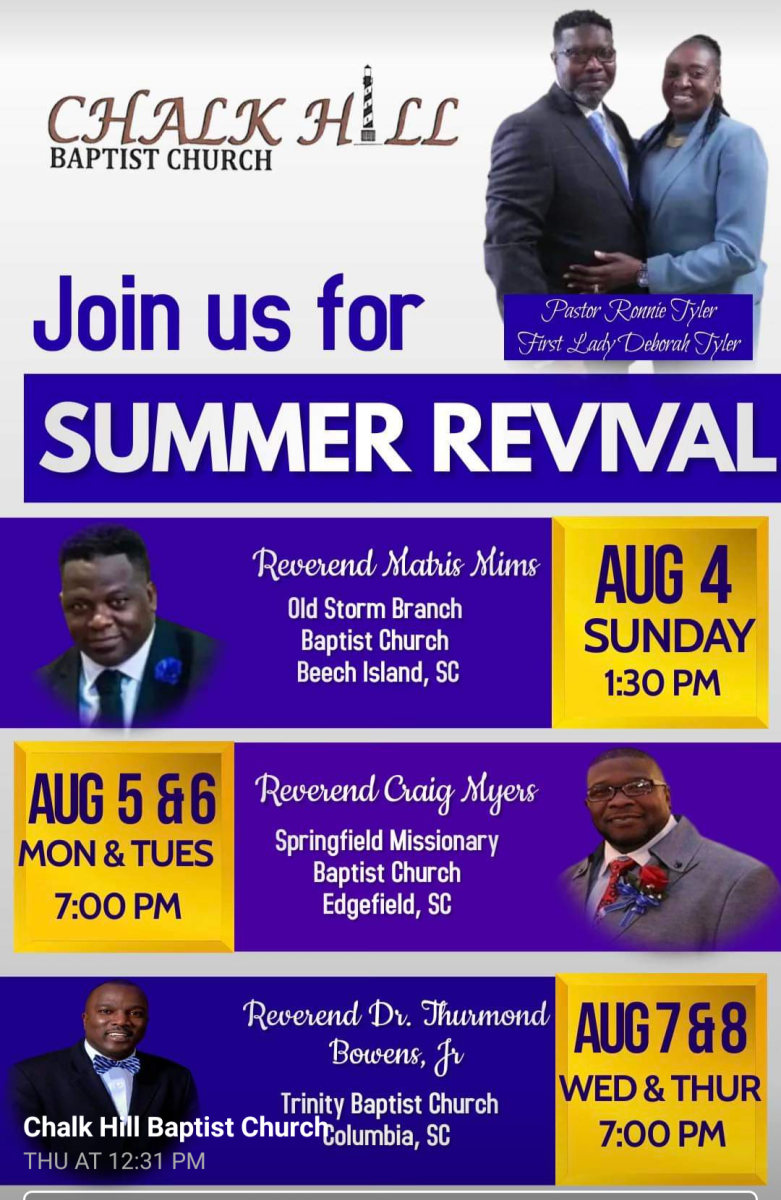 CHALK HILL
BAPTIST CHURCH

Pastor Ronnie Tyler
First Lady Deborah Tyler

Join us for

SUMMER REVIVAL

Reverend Matris Mims
Old Storm Branch Baptist Church
Beech Island, SC

AUG 4
SUNDAY
1:30 PM

AUG 5 & 6
MON & TUES
7:00 PM

Reverend Craig Myers
Springfield Missionary Baptist Church
Edgefield, SC

Reverend Dr. Thurmond Bowens, Jr
Trinity Baptist Church
Columbia, SC

AUG 7 & 8
WED & THUR
7:00 PM

Chalk Hill Baptist Church
THU AT 12:31 PM